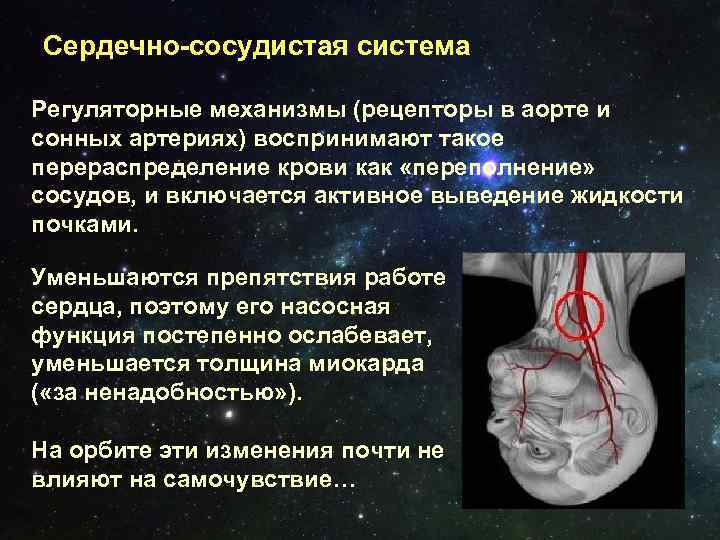 Сердечно-сосудистая система

Регуляторные механизмы (рецепторы в аорте и сонных артериях) воспринимают такое перераспределение крови как «переполнение» сосудов, и включается активное выведение жидкости почками.

Уменьшаются препятствия работе сердца, поэтому его насосная функция постепенно ослабевает, уменьшается толщина миокарда («за ненадобностью»).

На орбите эти изменения почти не влияют на самочувствие…